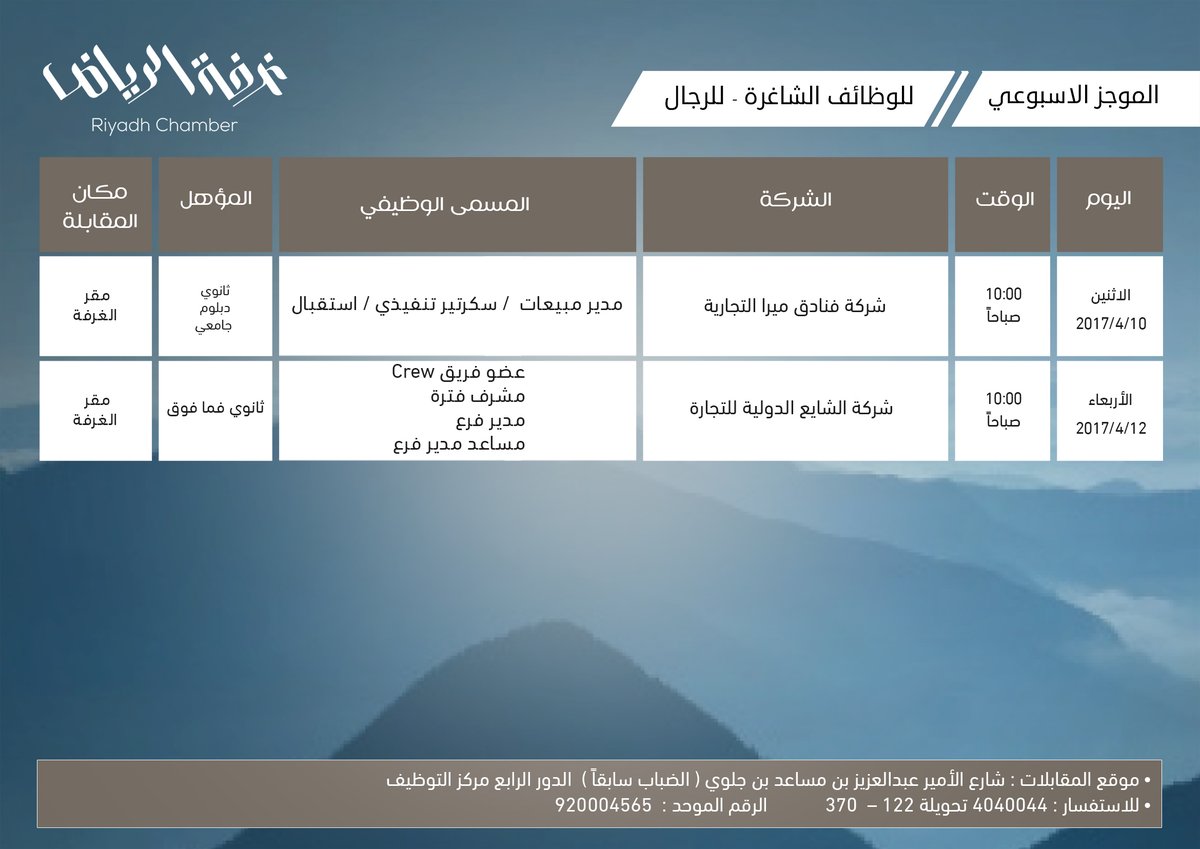 غرفة الرياض
Riyadh Chamber

الموجز الاسبوعي

للوظائف الشاغرة - للرجال

| اليوم | الوقت | الشركة | المسمى الوظيفي | المؤهل | مكان المقابلة |
|---|---|---|---|---|---|
| الاثنين 2017/4/10 | 10:00 صباحاً | شركة فنادق ميرا التجارية | مدير مبيعات / سكرتير تنفيذي / استقبال | ثانوي دبلوم جامعي | مقر الغرفة |
| الأربعاء 2017/4/12 | 10:00 صباحاً | شركة الشايع الدولية للتجارة | عضو فريق Crew مشرف فترة مدير فرع مساعد مدير فرع | ثانوي فما فوق | مقر الغرفة |

• موقع المقابلات : شارع الأمير عبدالعزيز بن مساعد بن جلوي ( الضباب سابقاً ) الدور الرابع مركز التوظيف
• للاستفسار : 4040044 تحويلة 122 – 370 الرقم الموحد : 920004565